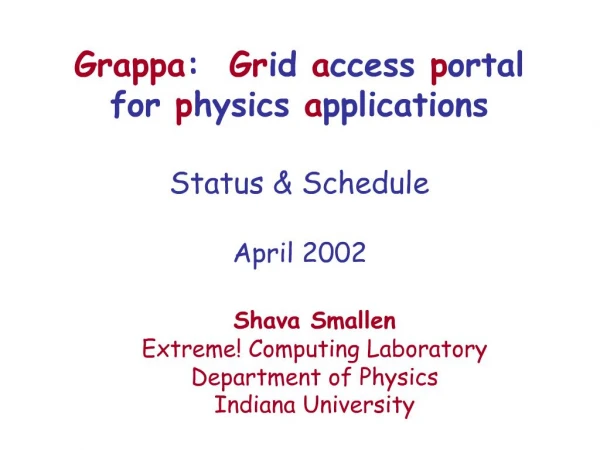 Grappa: Grid access portal for physics applications

Status & Schedule

April 2002

Shava Smallen
Extreme! Computing Laboratory
Department of Physics
Indiana University